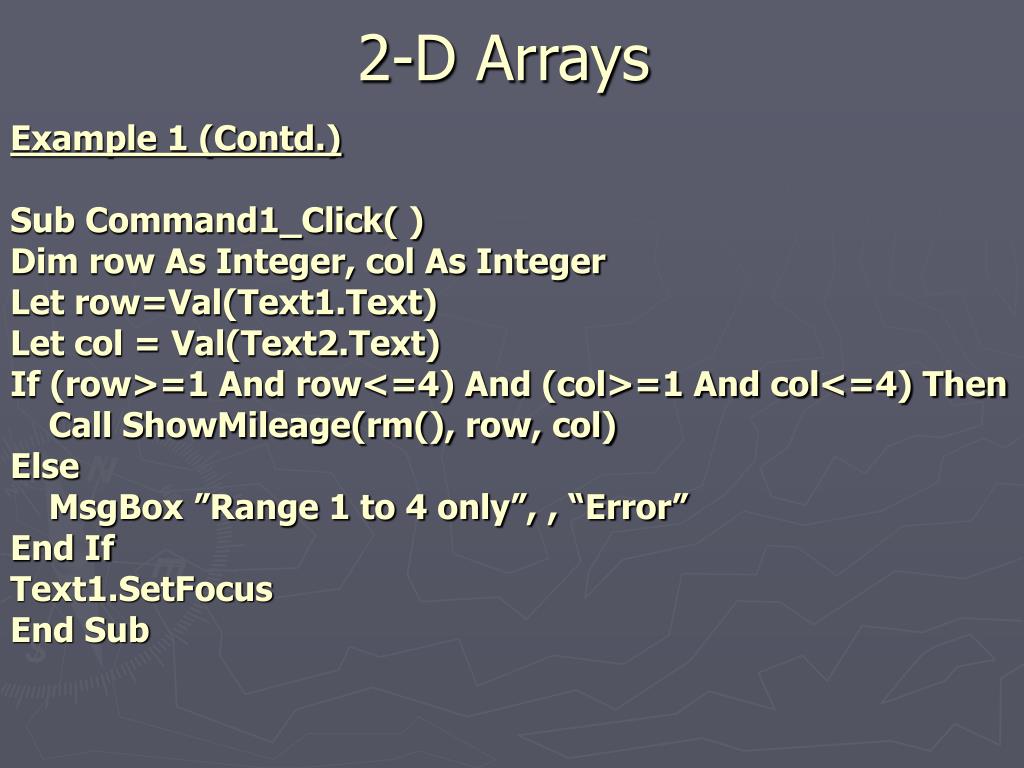 2-D Arrays

Example 1 (Contd.)

Sub Command1_Click( )
Dim row As Integer, col As Integer
Let row=Val(Text1.Text)
Let col = Val(Text2.Text)
If (row>=1 And row<=4) And (col>=1 And col<=4) Then
Call ShowMileage(rm(), row, col)
Else
MsgBox ”Range 1 to 4 only”, , “Error”
End If
Text1.SetFocus
End Sub